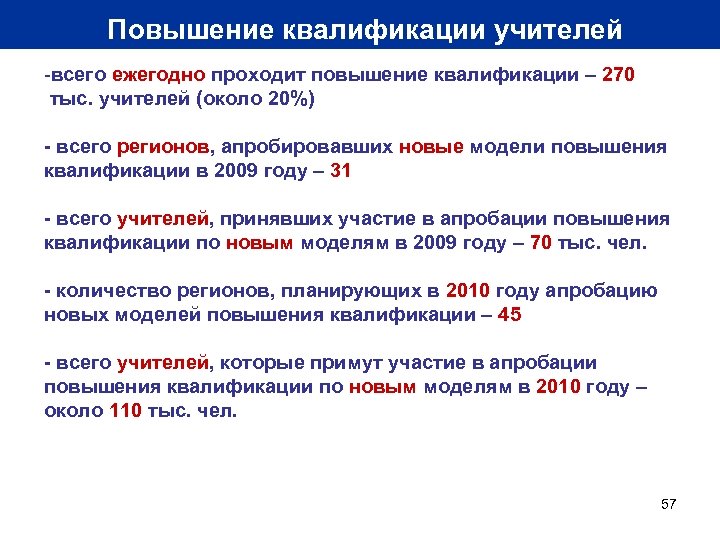 Повышение квалификации учителей

-всего ежегодно проходит повышение квалификации – 270 тыс. учителей (около 20%)

- всего регионов, апробировавших новые модели повышения квалификации в 2009 году – 31

- всего учителей, принявших участие в апробации повышения квалификации по новым моделям в 2009 году – 70 тыс. чел.

- количество регионов, планирующих в 2010 году апробацию новых моделей повышения квалификации – 45

- всего учителей, которые примут участие в апробации повышения квалификации по новым моделям в 2010 году – около 110 тыс. чел.

57